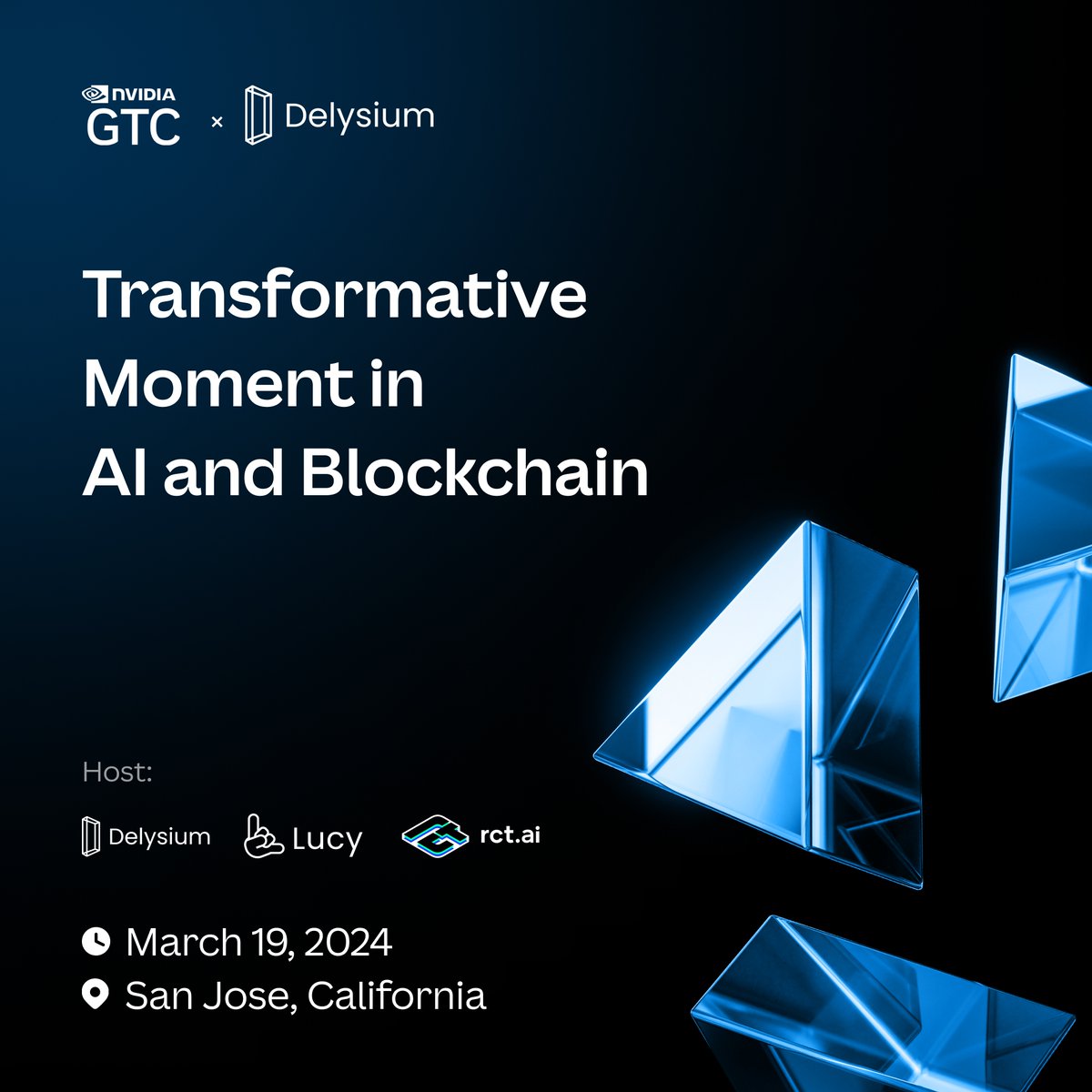 NVIDIA GTC × Delysium

Transformative Moment in AI and Blockchain

Host:

Delysium Lucy rct.ai

March 19, 2024
San Jose, California